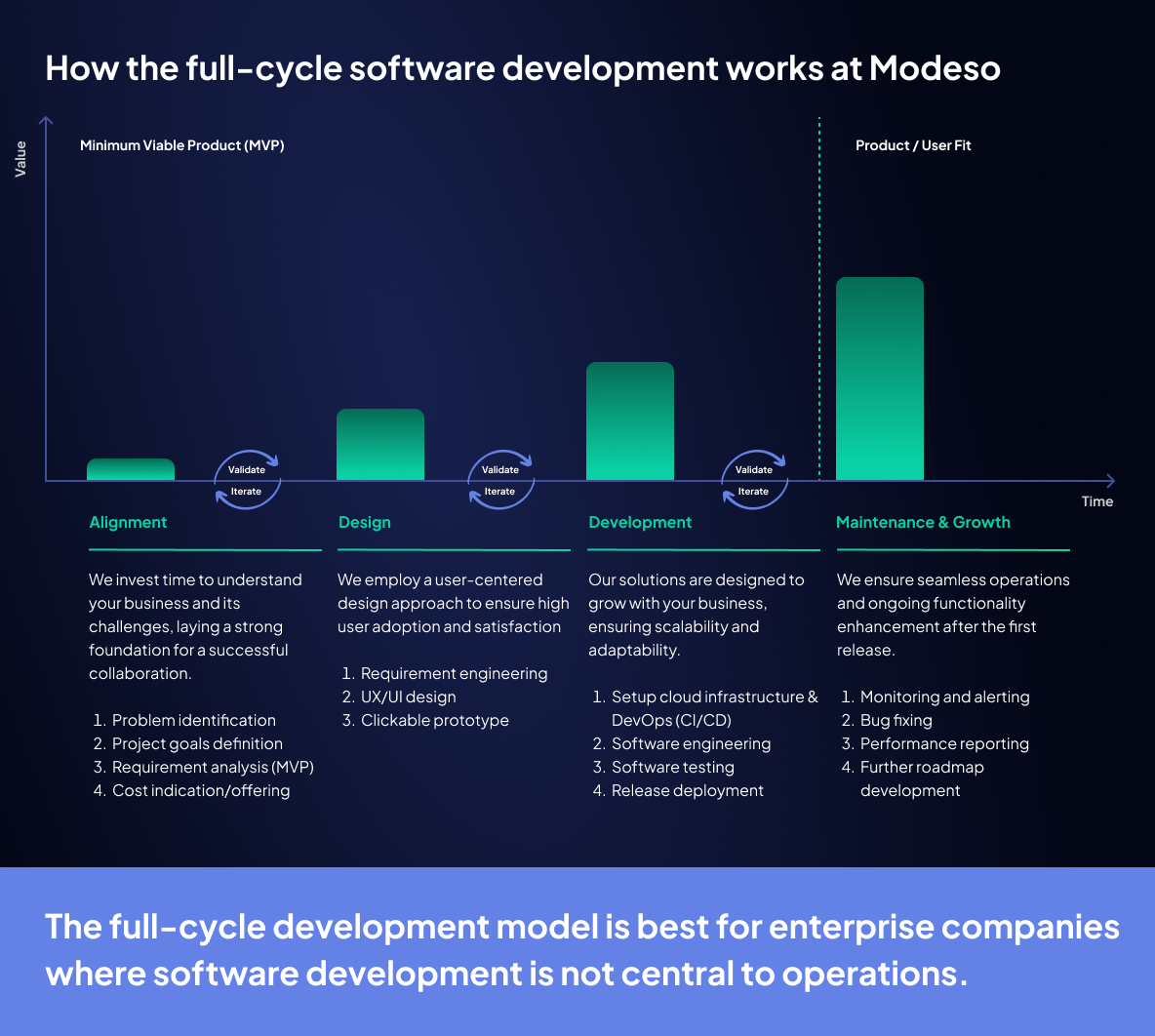 How the full-cycle software development works at Modeso

Value

Minimum Viable Product (MVP)

Product / User Fit

Validate
Iterate

Validate
Iterate

Validate
Iterate

Time

Alignment

We invest time to understand your business and its challenges, laying a strong foundation for a successful collaboration.

1. Problem identification
2. Project goals definition
3. Requirement analysis (MVP)
4. Cost indication/offering

Design

We employ a user-centered design approach to ensure high user adoption and satisfaction

1. Requirement engineering
2. UX/UI design
3. Clickable prototype

Development

Our solutions are designed to grow with your business, ensuring scalability and adaptability.

1. Setup cloud infrastructure & DevOps (CI/CD)
2. Software engineering
3. Software testing
4. Release deployment

Maintenance & Growth

We ensure seamless operations and ongoing functionality enhancement after the first release.

1. Monitoring and alerting
2. Bug fixing
3. Performance reporting
4. Further roadmap development

The full-cycle development model is best for enterprise companies where software development is not central to operations.